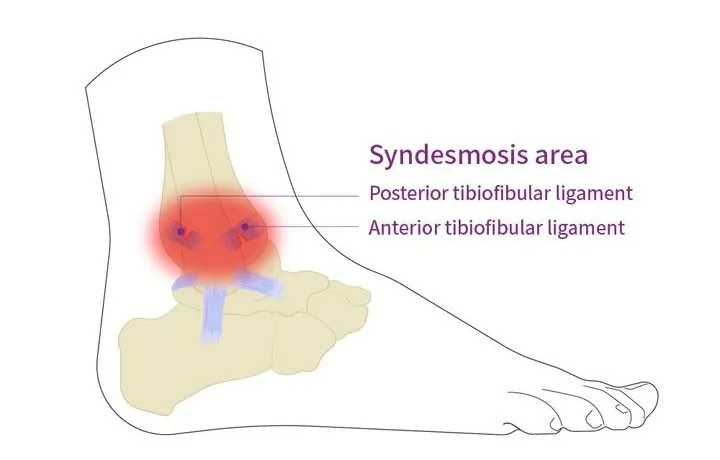 Syndesmosis area
Posterior tibiofibular ligament
Anterior tibiofibular ligament